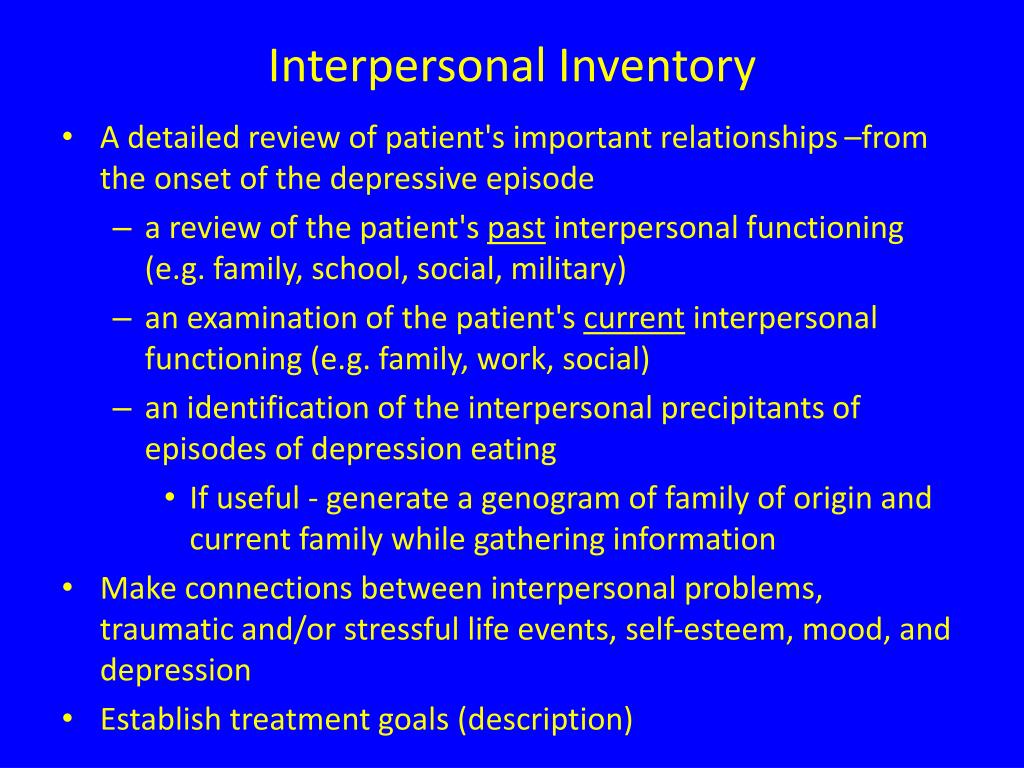 Interpersonal Inventory

• A detailed review of patient's important relationships –from the onset of the depressive episode
  – a review of the patient's past interpersonal functioning (e.g. family, school, social, military)
  – an examination of the patient's current interpersonal functioning (e.g. family, work, social)
  – an identification of the interpersonal precipitants of episodes of depression eating
    • If useful - generate a genogram of family of origin and current family while gathering information
• Make connections between interpersonal problems, traumatic and/or stressful life events, self-esteem, mood, and depression
• Establish treatment goals (description)